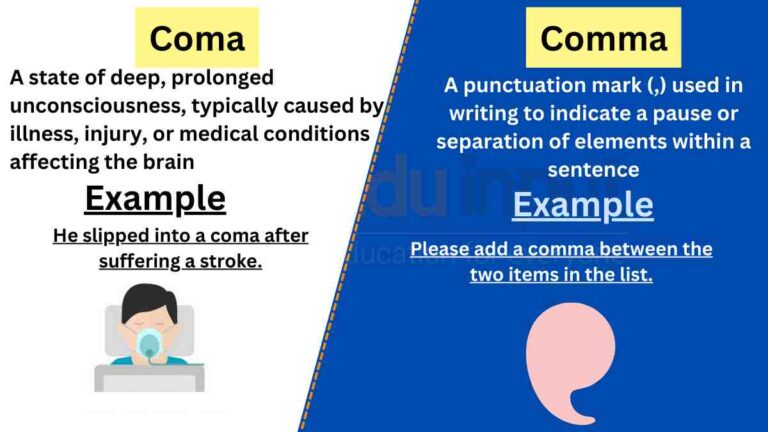 Coma

A state of deep, prolonged unconsciousness, typically caused by illness, injury, or medical conditions affecting the brain

Example

He slipped into a coma after suffering a stroke.

Comma

A punctuation mark (,) used in writing to indicate a pause or separation of elements within a sentence

Example

Please add a comma between the two items in the list.